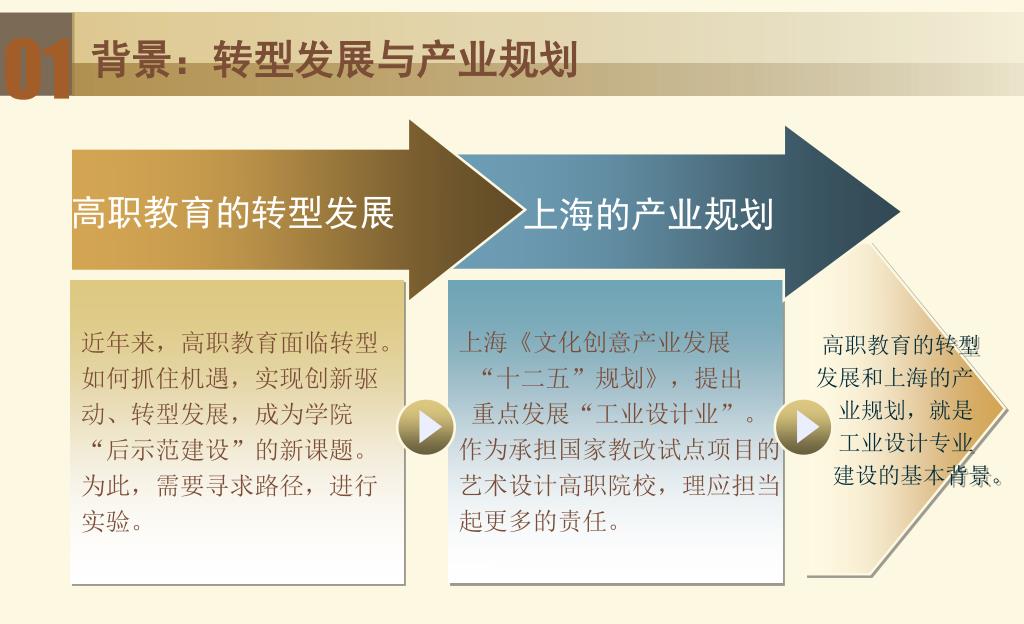 01 背景：转型发展与产业规划

高职教育的转型发展

上海的产业规划

近年来，高职教育面临转型。如何抓住机遇，实现创新驱动、转型发展，成为学院“后示范建设”的新课题。为此，需要寻求路径，进行实验。

上海《文化创意产业发展“十二五”规划》，提出重点发展“工业设计业”。作为承担国家教改试点项目的艺术设计高职院校，理应担当起更多的责任。

高职教育的转型发展和上海的产业规划，就是工业设计专业建设的基本背景。